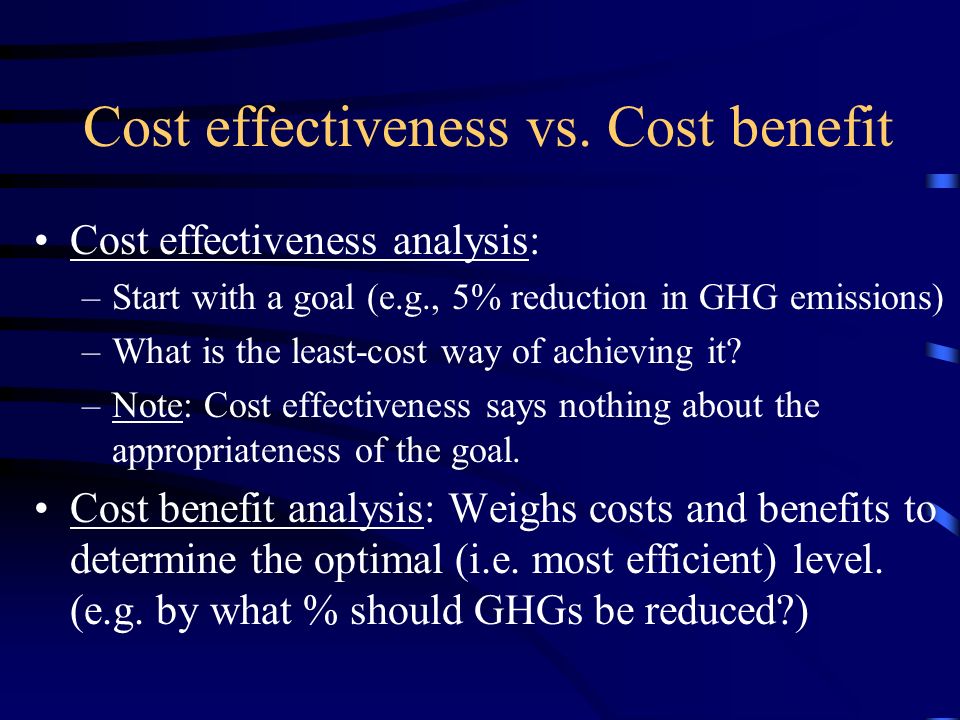 Cost effectiveness vs. Cost benefit

• Cost effectiveness analysis:
– Start with a goal (e.g., 5% reduction in GHG emissions)
– What is the least-cost way of achieving it?
– Note: Cost effectiveness says nothing about the appropriateness of the goal.

• Cost benefit analysis: Weighs costs and benefits to determine the optimal (i.e. most efficient) level. (e.g. by what % should GHGs be reduced?)